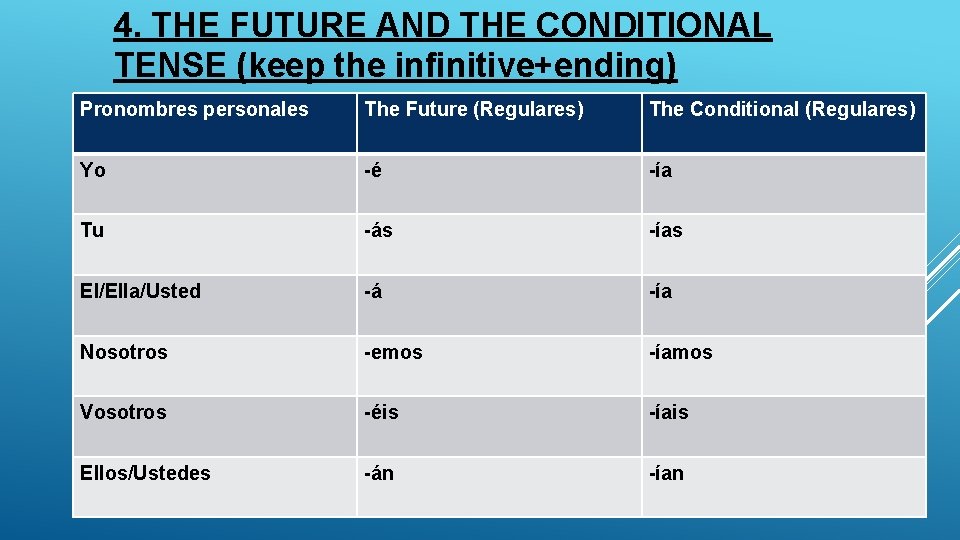 4. THE FUTURE AND THE CONDITIONAL TENSE (keep the infinitive+ending)

| Pronombres personales | The Future (Regulares) | The Conditional (Regulares) |
|---|---|---|
| Yo | -é | -ía |
| Tu | -ás | -ías |
| El/Ella/Usted | -á | -ía |
| Nosotros | -emos | -íamos |
| Vosotros | -éis | -íais |
| Ellos/Ustedes | -án | -ían |